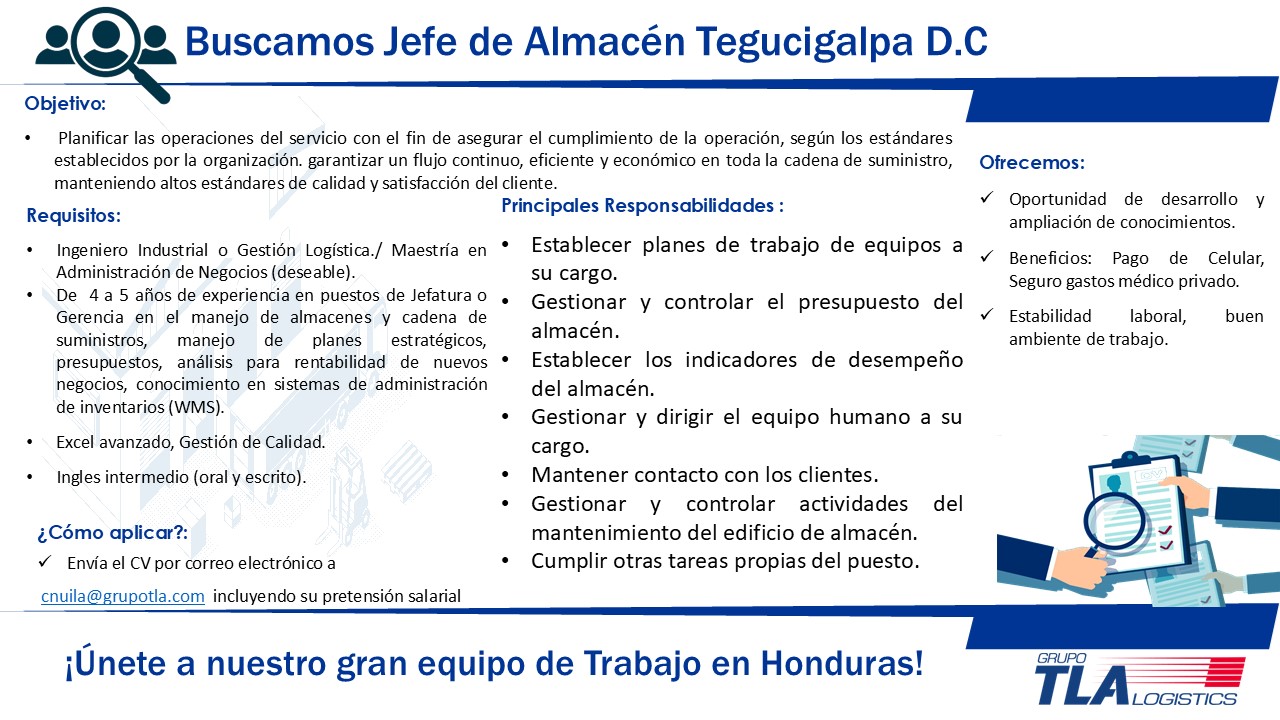 Buscamos Jefe de Almacén Tegucigalpa D.C

Objetivo:

• Planificar las operaciones del servicio con el fin de asegurar el cumplimiento de la operación, según los estándares establecidos por la organización. garantizar un flujo continuo, eficiente y económico en toda la cadena de suministro, manteniendo altos estándares de calidad y satisfacción del cliente.

Requisitos:

• Ingeniero Industrial o Gestión Logística./ Maestría en Administración de Negocios (deseable).
• De 4 a 5 años de experiencia en puestos de Jefatura o Gerencia en el manejo de almacenes y cadena de suministros, manejo de planes estratégicos, presupuestos, análisis para rentabilidad de nuevos negocios, conocimiento en sistemas de administración de inventarios (WMS).
• Excel avanzado, Gestión de Calidad.
• Ingles intermedio (oral y escrito).

¿Cómo aplicar?:
✓ Envía el CV por correo electrónico a
cnuila@grupotla.com incluyendo su pretensión salarial

Principales Responsabilidades :

• Establecer planes de trabajo de equipos a su cargo.
• Gestionar y controlar el presupuesto del almacén.
• Establecer los indicadores de desempeño del almacén.
• Gestionar y dirigir el equipo humano a su cargo.
• Mantener contacto con los clientes.
• Gestionar y controlar actividades del mantenimiento del edificio de almacén.
• Cumplir otras tareas propias del puesto.

Ofrecemos:

✓ Oportunidad de desarrollo y ampliación de conocimientos.
✓ Beneficios: Pago de Celular, Seguro gastos médico privado.
✓ Estabilidad laboral, buen ambiente de trabajo.

¡Únete a nuestro gran equipo de Trabajo en Honduras!

GRUPO TLA LOGISTICS